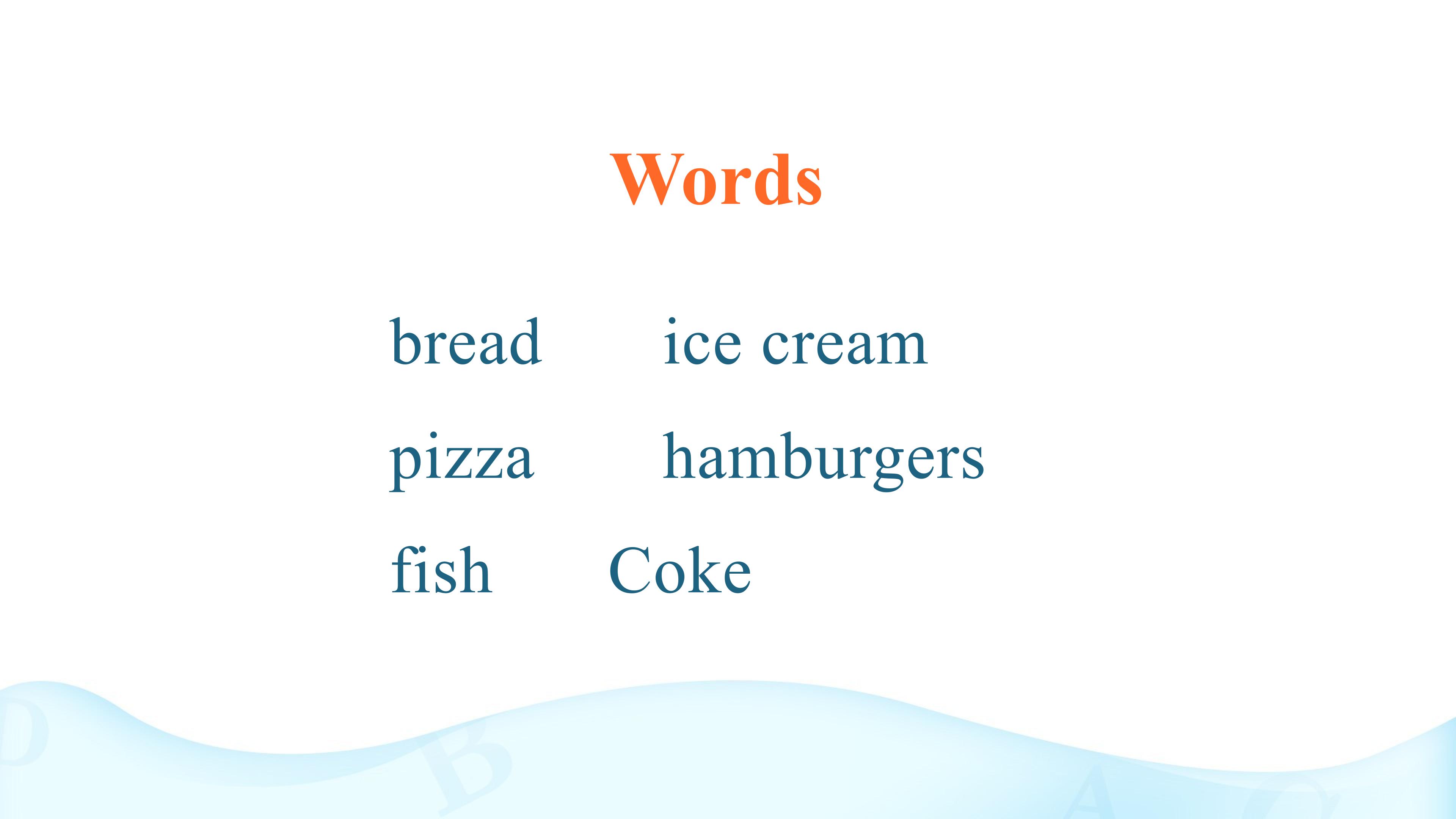 Words

bread ice cream

pizza hamburgers

fish Coke